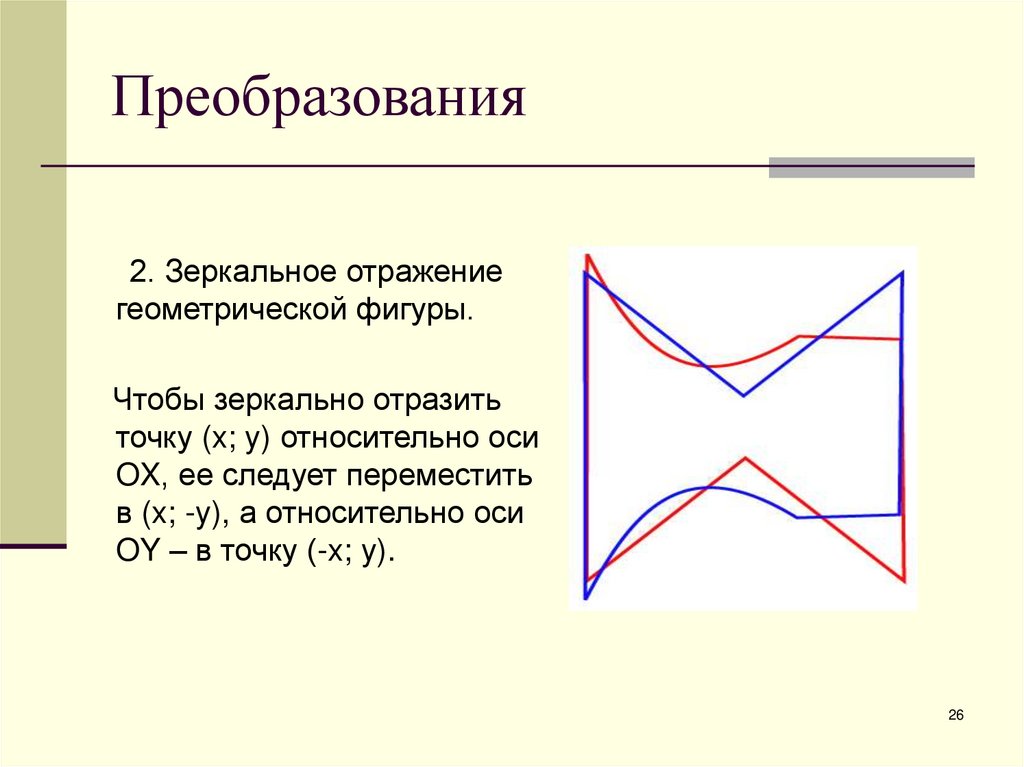 Преобразования

2. Зеркальное отражение геометрической фигуры.

Чтобы зеркально отразить точку (x; y) относительно оси OX, ее следует переместить в (x; -y), а относительно оси OY – в точку (-x; y).

26